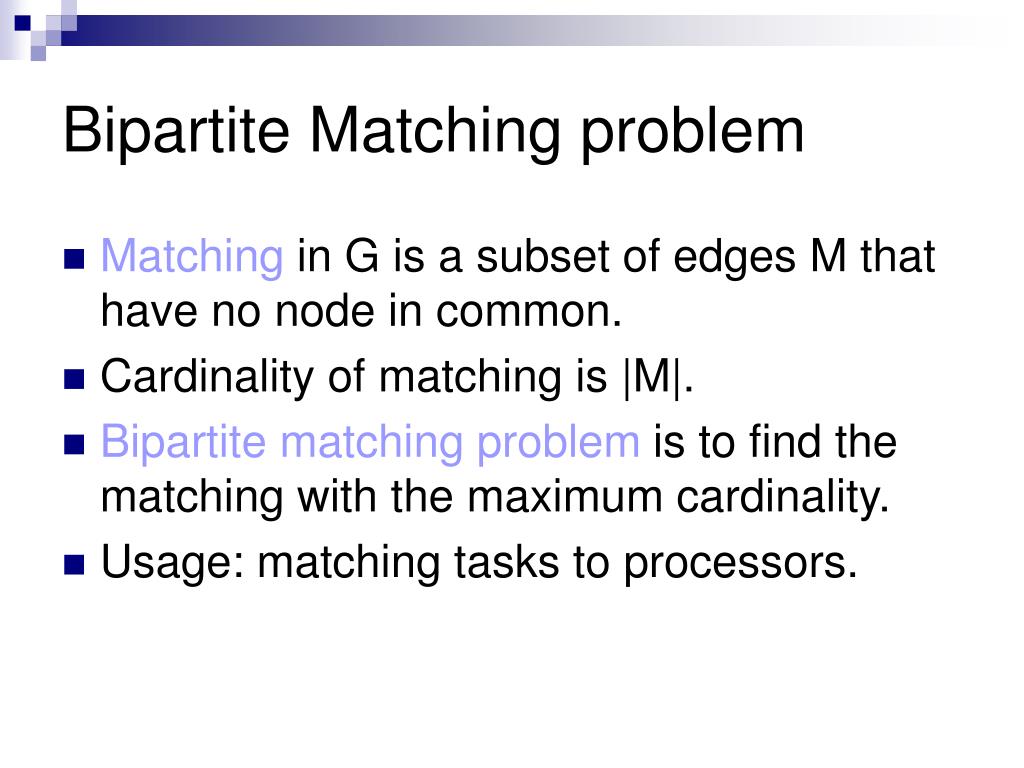 Bipartite Matching problem

Matching in G is a subset of edges M that have no node in common.

Cardinality of matching is |M|.

Bipartite matching problem is to find the matching with the maximum cardinality.

Usage: matching tasks to processors.